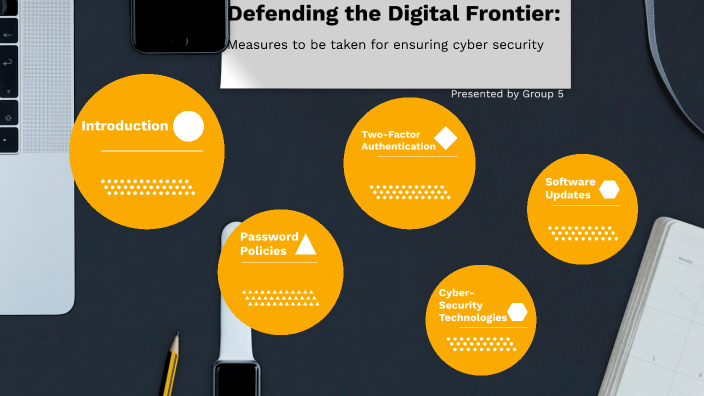 Defending the Digital Frontier:

Measures to be taken for ensuring cyber security

Presented by Group 5

Introduction

Two-Factor Authentication

Software Updates

Password Policies

Cyber-Security Technologies